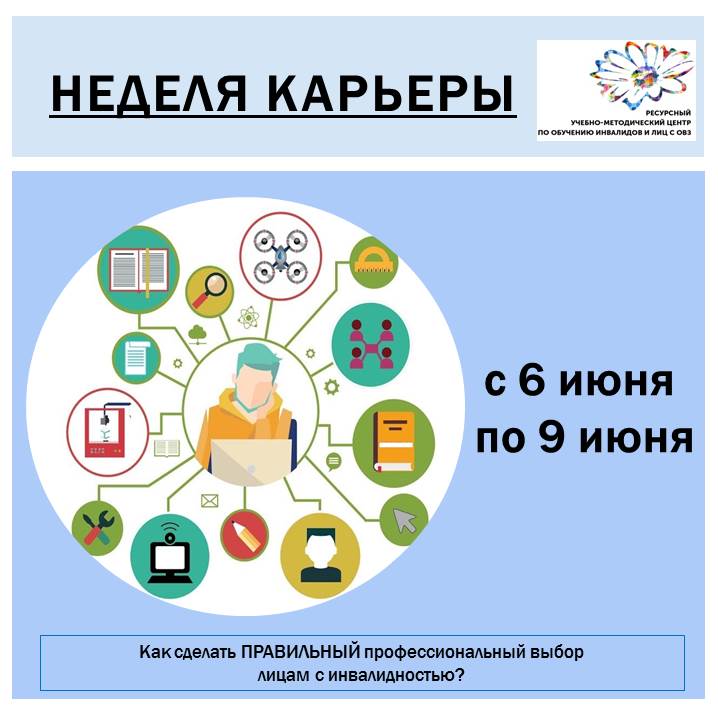 НЕДЕЛЯ КАРЬЕРЫ

РЕСУРСНЫЙ
УЧЕБНО-МЕТОДИЧЕСКИЙ ЦЕНТР
ПО ОБУЧЕНИЮ ИНВАЛИДОВ И ЛИЦ С ОВЗ

с 6 июня
по 9 июня

Как сделать ПРАВИЛЬНЫЙ профессиональный выбор
лицам с инвалидностью?